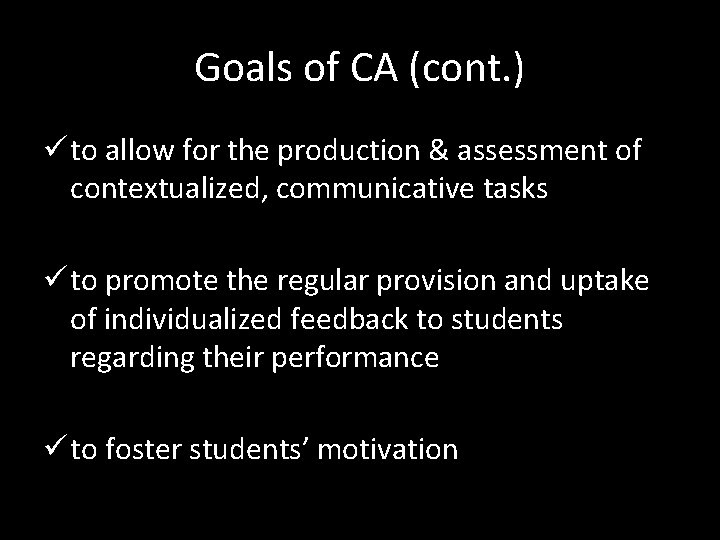 Goals of CA (cont.)

✓ to allow for the production & assessment of contextualized, communicative tasks

✓ to promote the regular provision and uptake of individualized feedback to students regarding their performance

✓ to foster students’ motivation